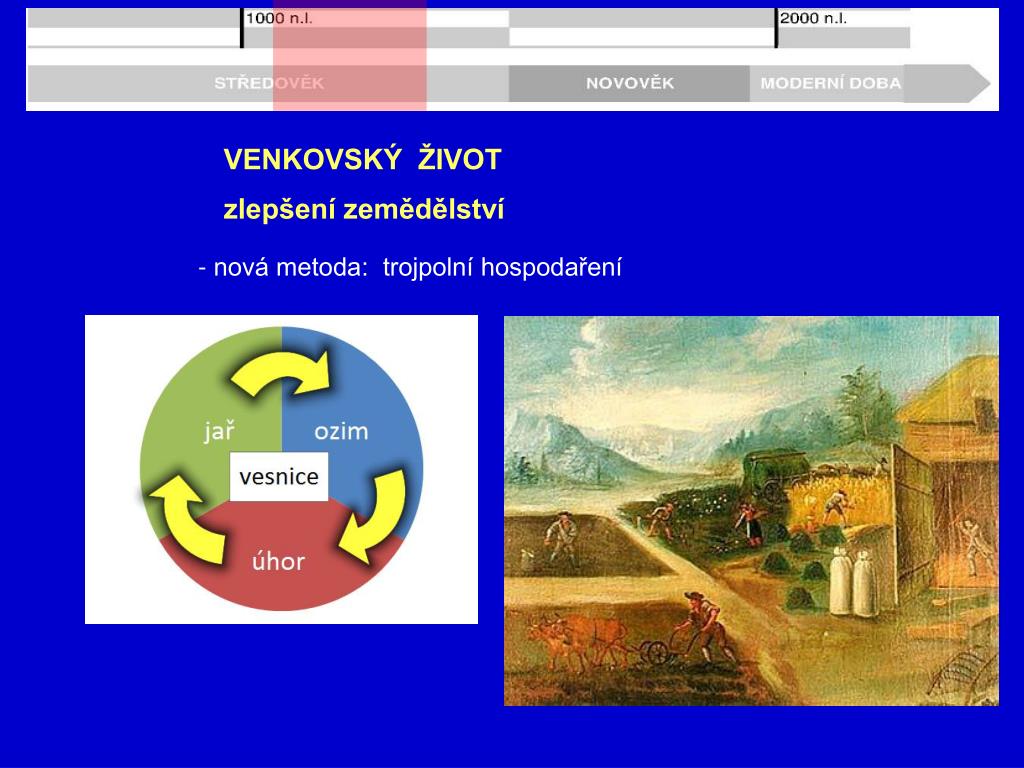 1000 n.l.
2000 n.l.
STŘEDOVĚK
NOVOVĚK
MODERNÍ DOBA

VENKOVSKÝ ŽIVOT

zlepšení zemědělství

- nová metoda: trojpolní hospodaření

jař
ozim
vesnice
úhor